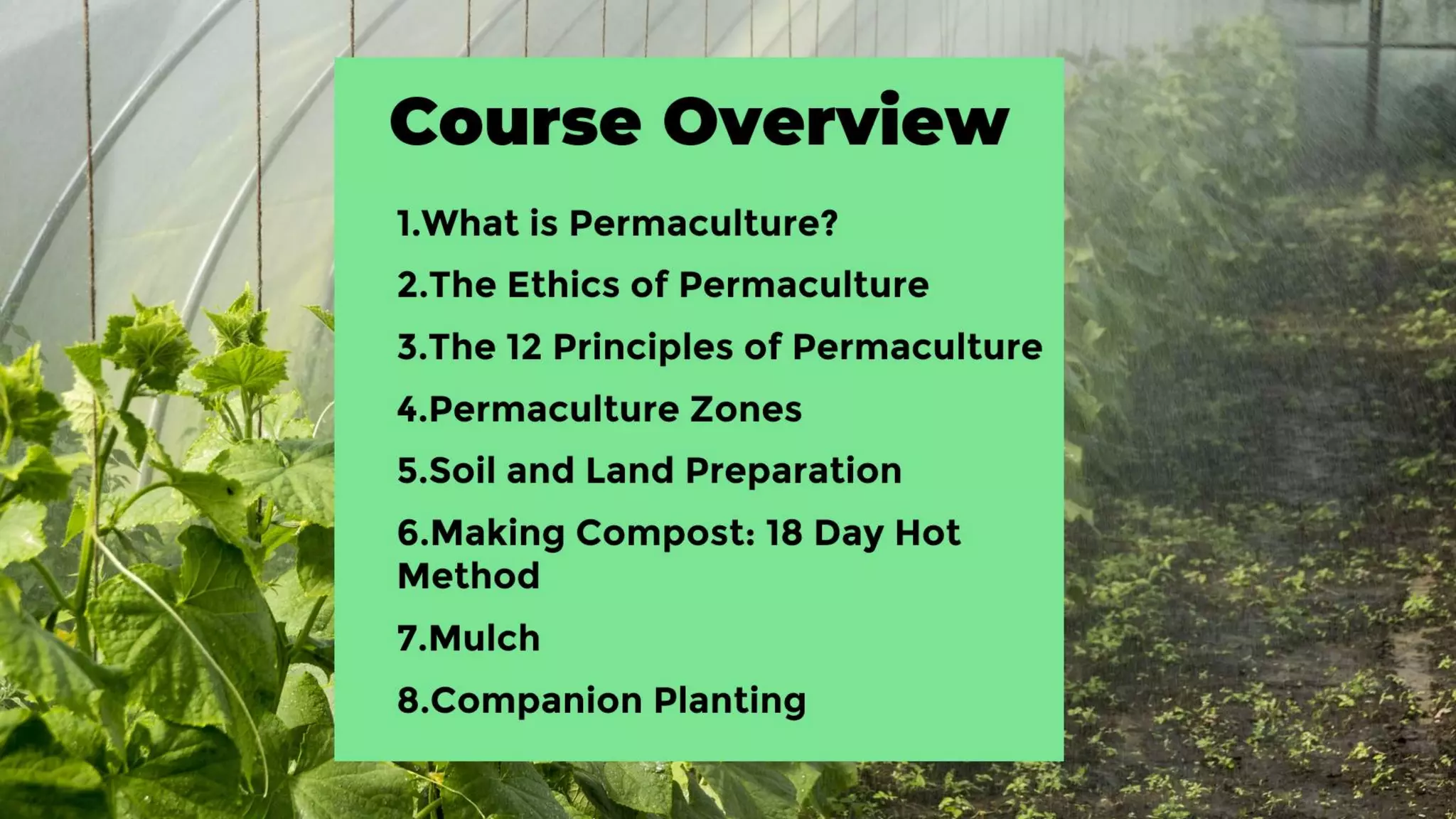 Course Overview

1.What is Permaculture?

2.The Ethics of Permaculture

3.The 12 Principles of Permaculture

4.Permaculture Zones

5.Soil and Land Preparation

6.Making Compost: 18 Day Hot Method

7.Mulch

8.Companion Planting